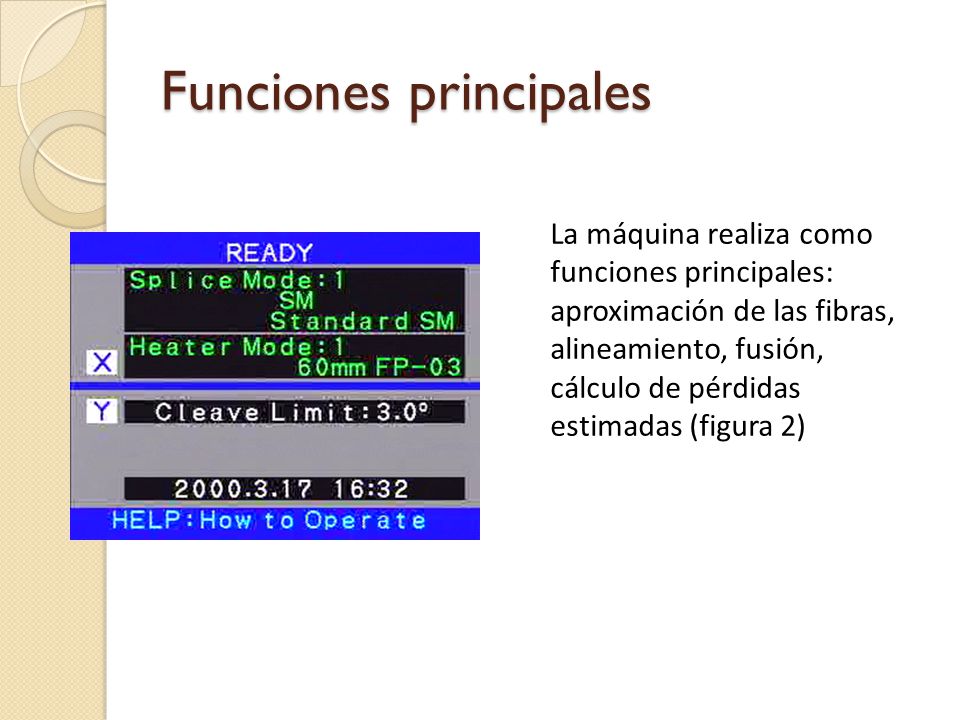 Funciones principales

READY

Splice Mode:1
SM
Standard SM

Heater Mode:1
60mm FP-03

X

Y

Cleave Limit:3.0°

2000.3.17 16:32

HELP:How to Operate

La máquina realiza como funciones principales: aproximación de las fibras, alineamiento, fusión, cálculo de pérdidas estimadas (figura 2)